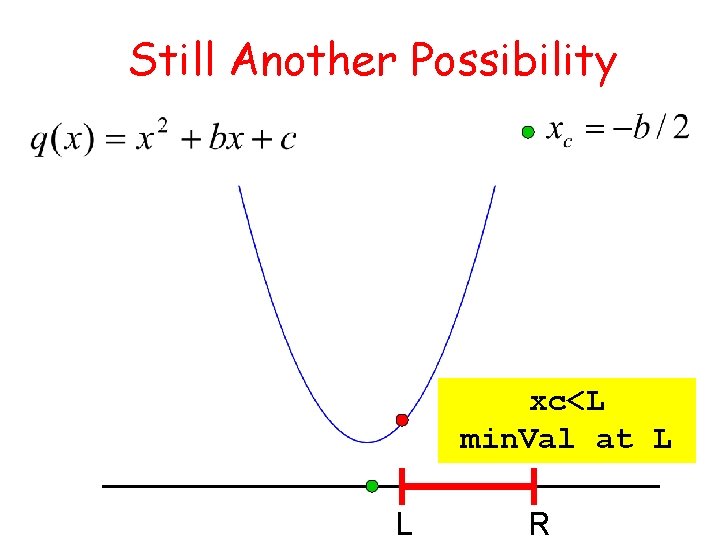 Still Another Possibility

$q(x) = x^2 + bx + c$

$x_c = -b/2$

xc<L
minVal at L

L

R